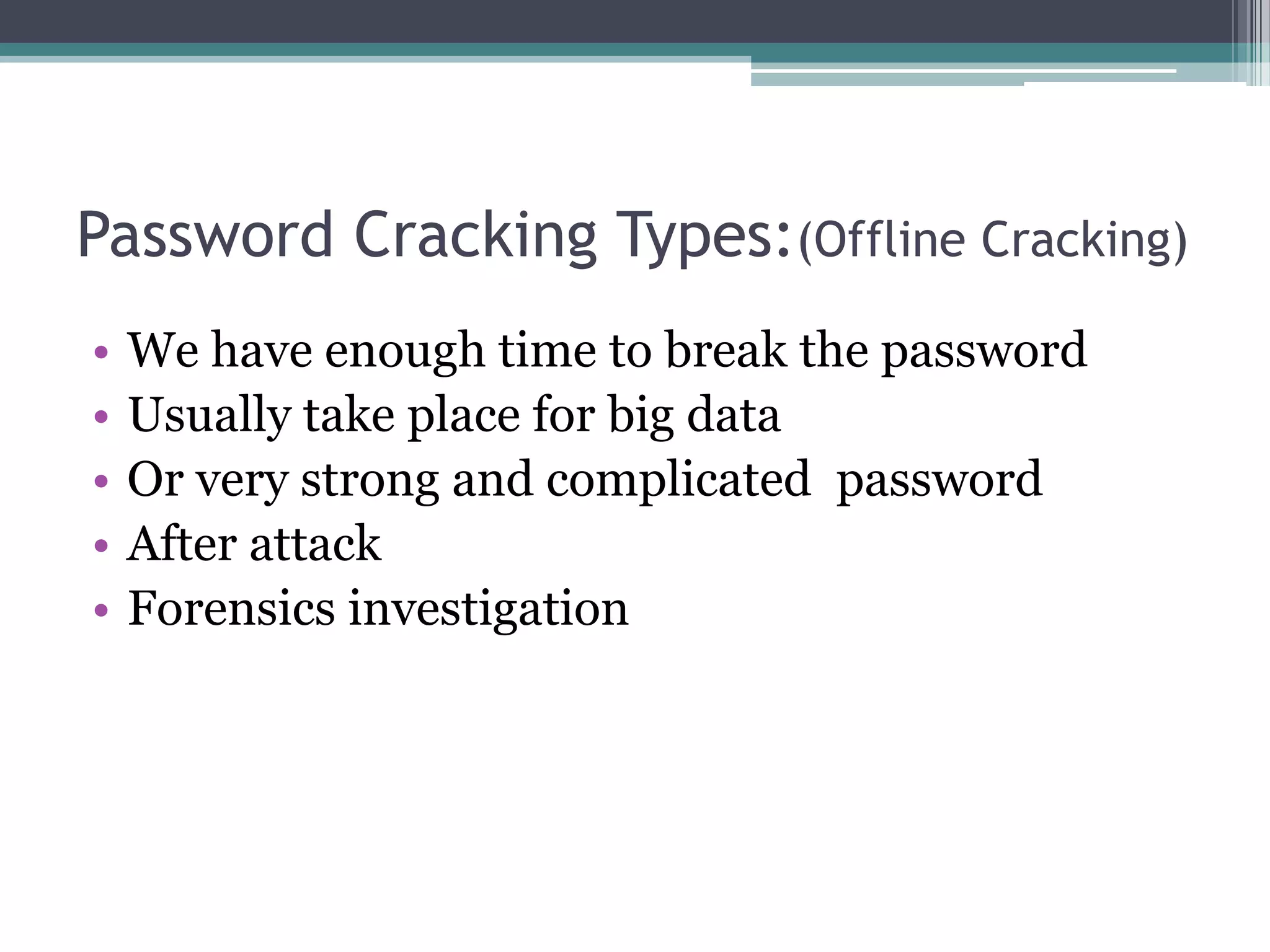 Password Cracking Types:(Offline Cracking)

• We have enough time to break the password
• Usually take place for big data
• Or very strong and complicated password
• After attack
• Forensics investigation